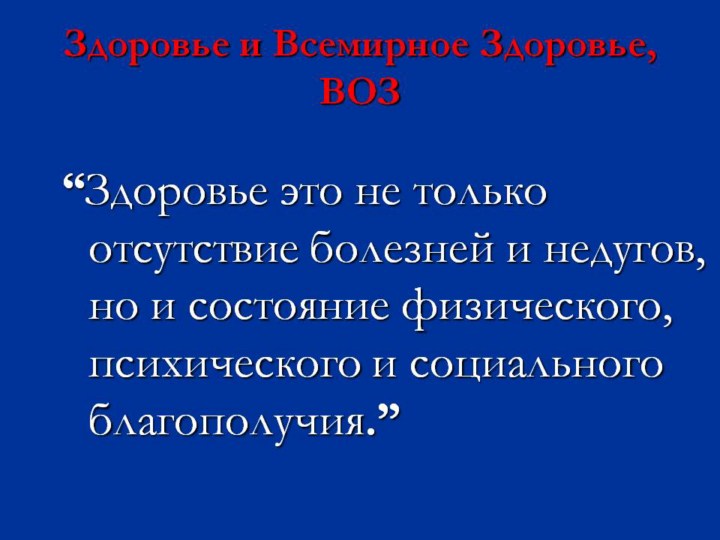 Здоровье и Всемирное Здоровье, ВОЗ

“Здоровье это не только отсутствие болезней и недугов, но и состояние физического, психического и социального благополучия.”